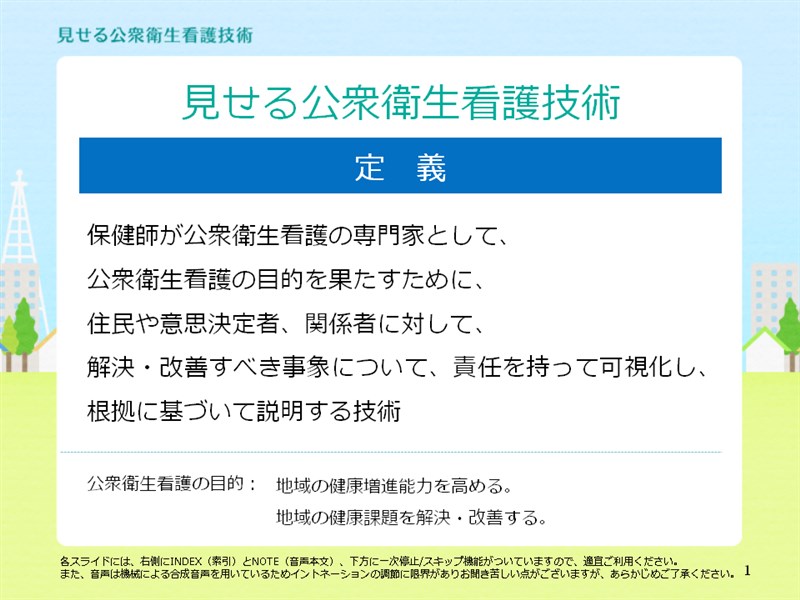 見せる公衆衛生看護技術

見せる公衆衛生看護技術

定　義

保健師が公衆衛生看護の専門家として、
公衆衛生看護の目的を果たすために、
住民や意思決定者、関係者に対して、
解決・改善すべき事象について、責任を持って可視化し、
根拠に基づいて説明する技術

公衆衛生看護の目的：　地域の健康増進能力を高める。
地域の健康課題を解決・改善する。

各スライドには、右側にINDEX（索引）とNOTE（音声本文）、下方に一次停止/スキップ機能がついていますので、適宜ご利用ください。
また、音声は機械による合成音声を用いているためイントネーションの調節に限界がありお聞き苦しい点がございますが、あらかじめご了承ください。

1